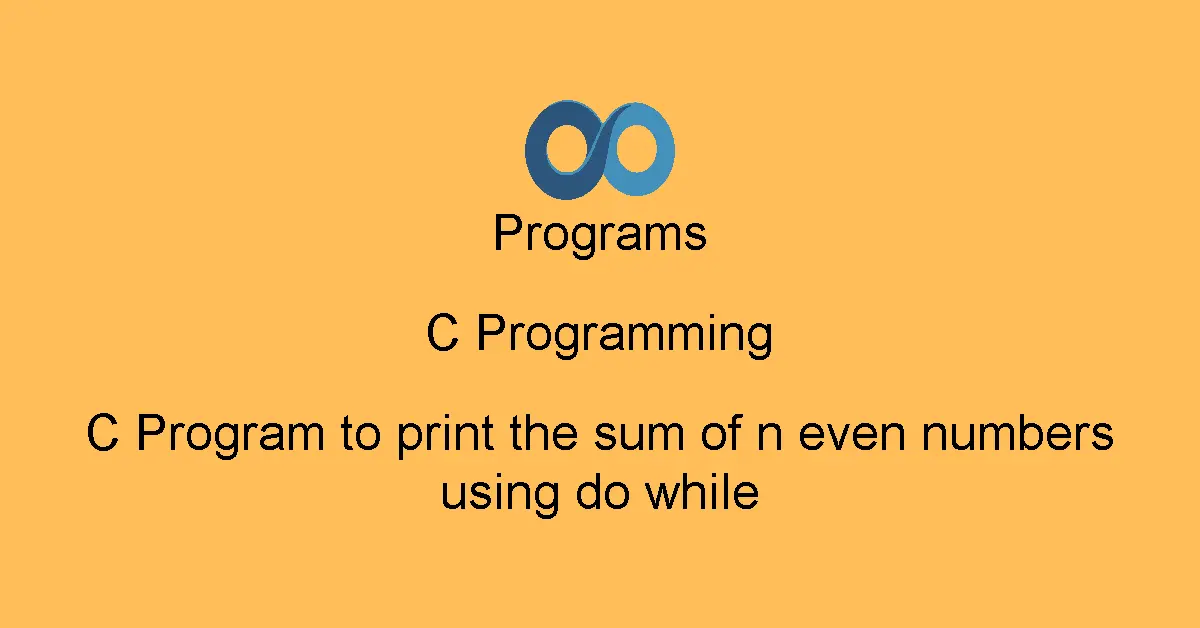 Programs

C Programming

C Program to print the sum of n even numbers using do while